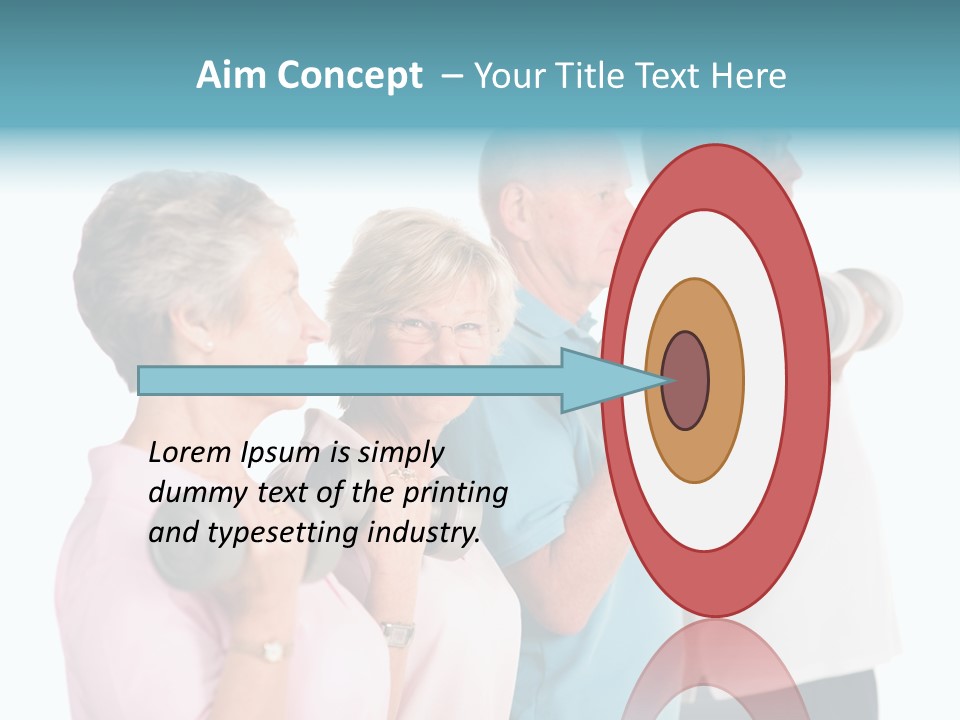 Aim Concept – Your Title Text Here

Lorem Ipsum is simply dummy text of the printing and typesetting industry.